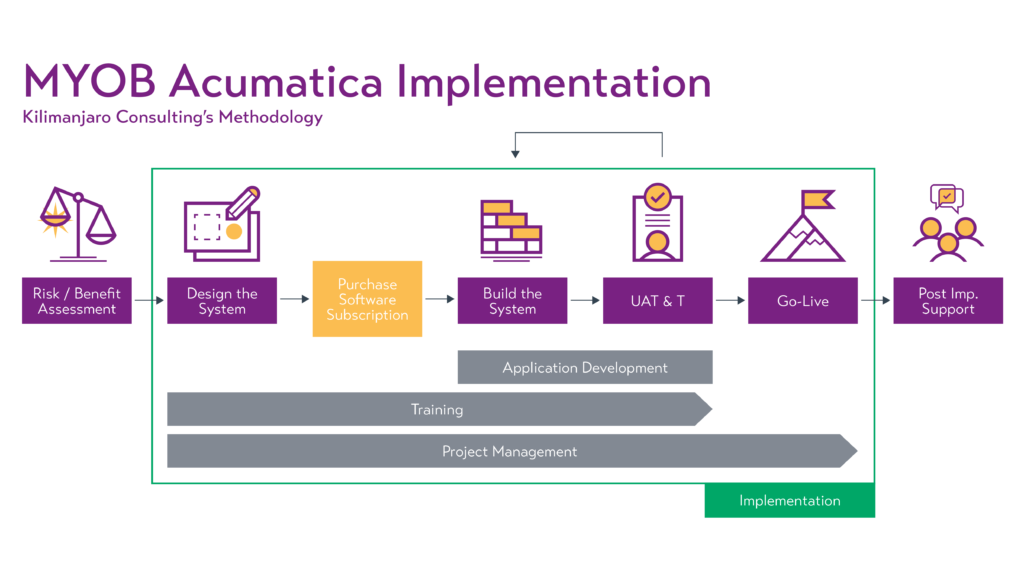 MYOB Acumatica Implementation
Kilimanjaro Consulting's Methodology

Risk / Benefit Assessment

Design the System

Purchase Software Subscription

Build the System

UAT & T

Go-Live

Post Imp. Support

Application Development

Training

Project Management

Implementation